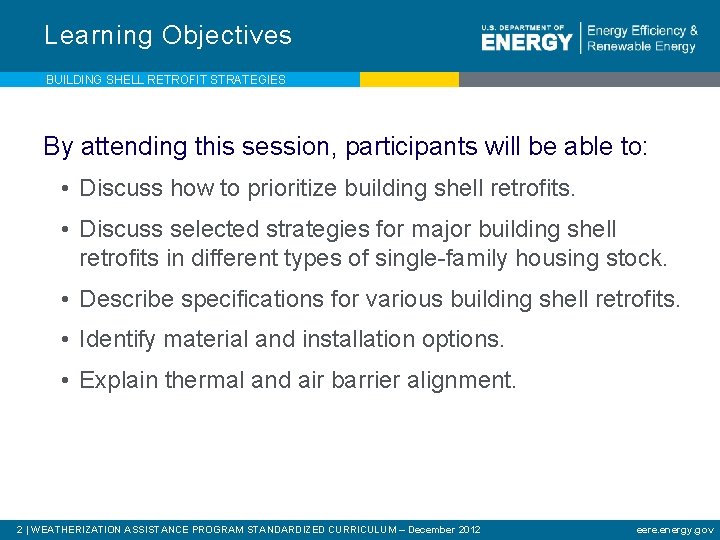 Learning Objectives

U.S. DEPARTMENT OF ENERGY | Energy Efficiency & Renewable Energy

BUILDING SHELL RETROFIT STRATEGIES

By attending this session, participants will be able to:

• Discuss how to prioritize building shell retrofits.

• Discuss selected strategies for major building shell retrofits in different types of single-family housing stock.

• Describe specifications for various building shell retrofits.

• Identify material and installation options.

• Explain thermal and air barrier alignment.

2 | WEATHERIZATION ASSISTANCE PROGRAM STANDARDIZED CURRICULUM – December 2012

eere.energy.gov